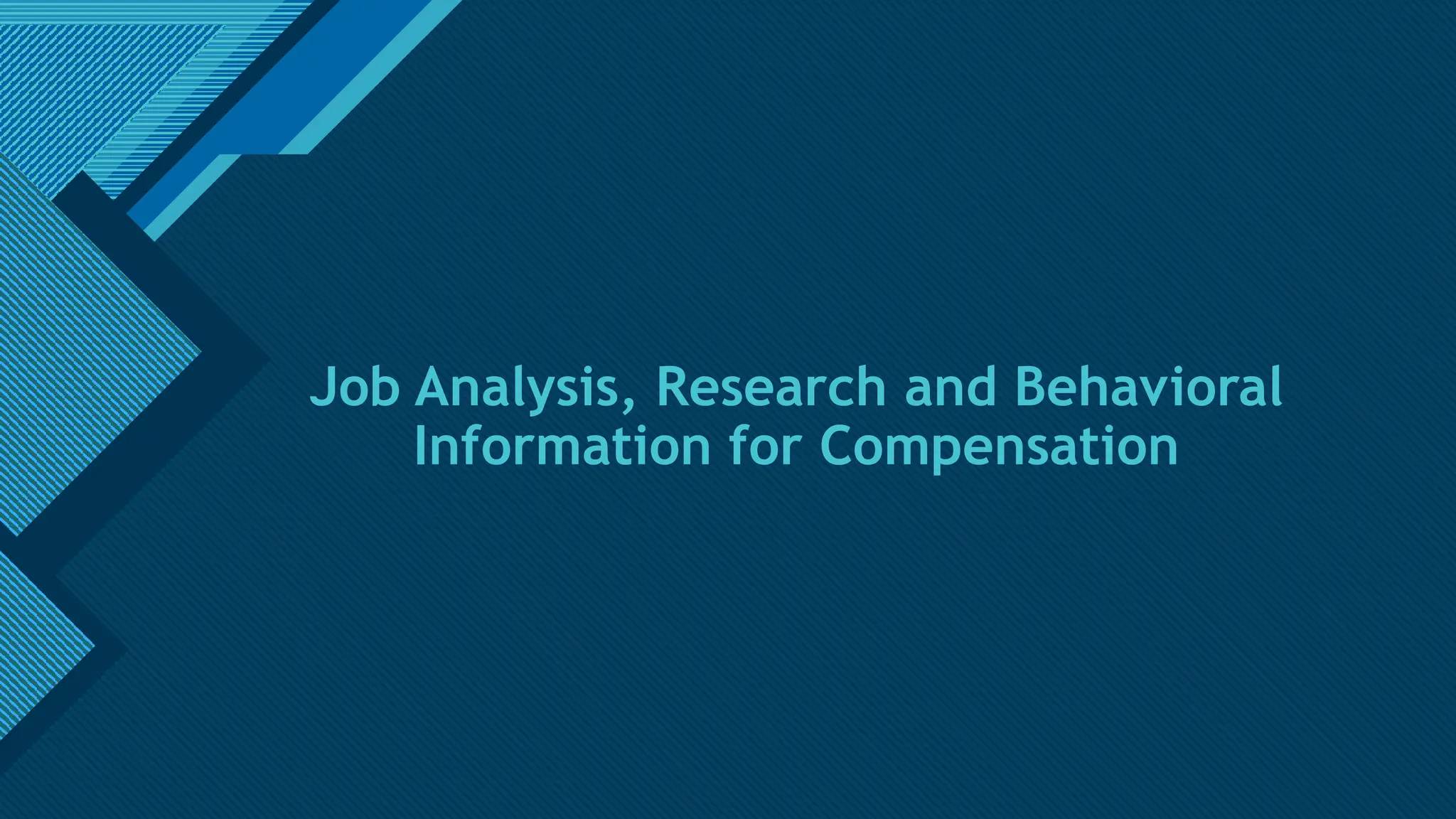 Job Analysis, Research and Behavioral Information for Compensation